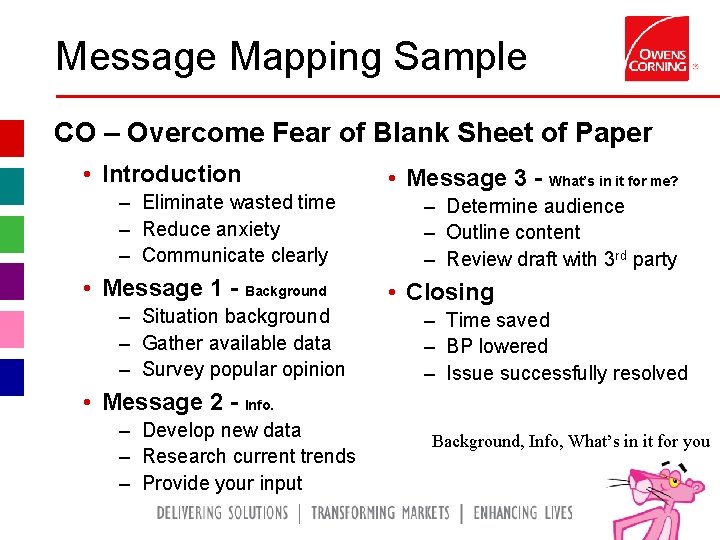 Message Mapping Sample

OWENS CORNING

CO – Overcome Fear of Blank Sheet of Paper

• Introduction
– Eliminate wasted time
– Reduce anxiety
– Communicate clearly
• Message 1 - Background
– Situation background
– Gather available data
– Survey popular opinion
• Message 2 - Info.
– Develop new data
– Research current trends
– Provide your input

• Message 3 - What's in it for me?
– Determine audience
– Outline content
– Review draft with 3$^{rd}$ party
• Closing
– Time saved
– BP lowered
– Issue successfully resolved

Background, Info, What's in it for you

DELIVERING SOLUTIONS | TRANSFORMING MARKETS | ENHANCING LIVES